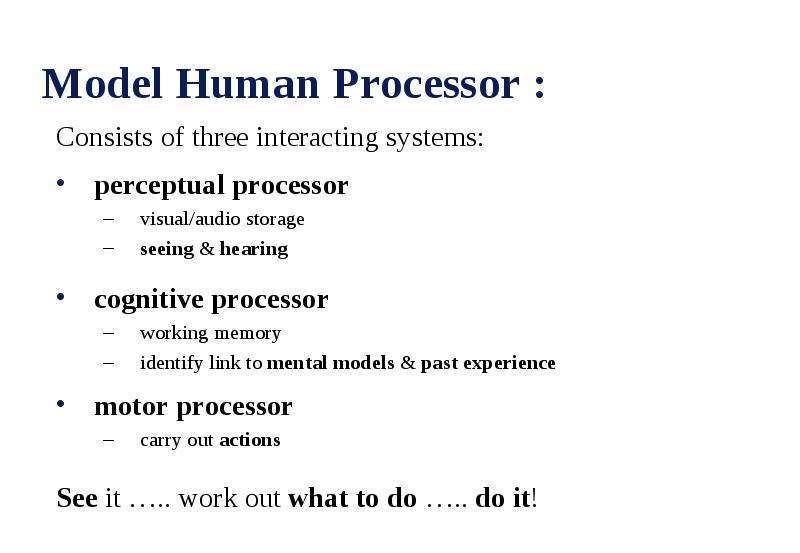 Model Human Processor :

Consists of three interacting systems:

• perceptual processor
  – visual/audio storage
  – seeing & hearing

• cognitive processor
  – working memory
  – identify link to mental models & past experience

• motor processor
  – carry out actions

See it ….. work out what to do ….. do it!